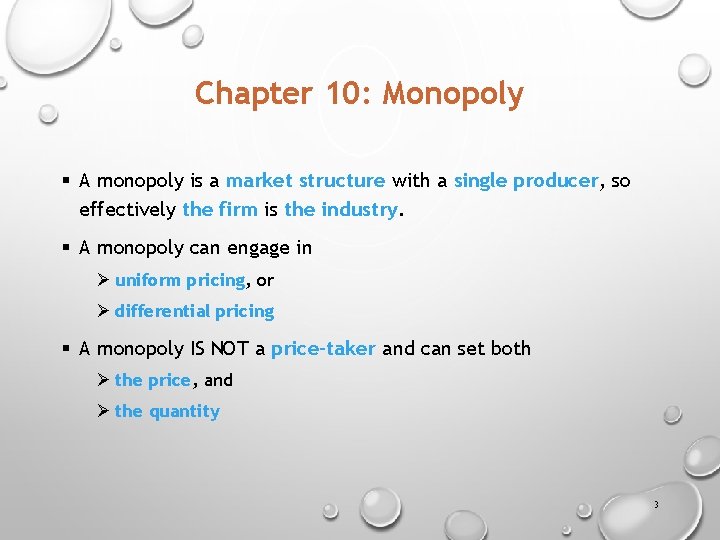 Chapter 10: Monopoly

▪ A monopoly is a market structure with a single producer, so effectively the firm is the industry.

▪ A monopoly can engage in

➢ uniform pricing, or

➢ differential pricing

▪ A monopoly IS NOT a price-taker and can set both

➢ the price, and

➢ the quantity

3